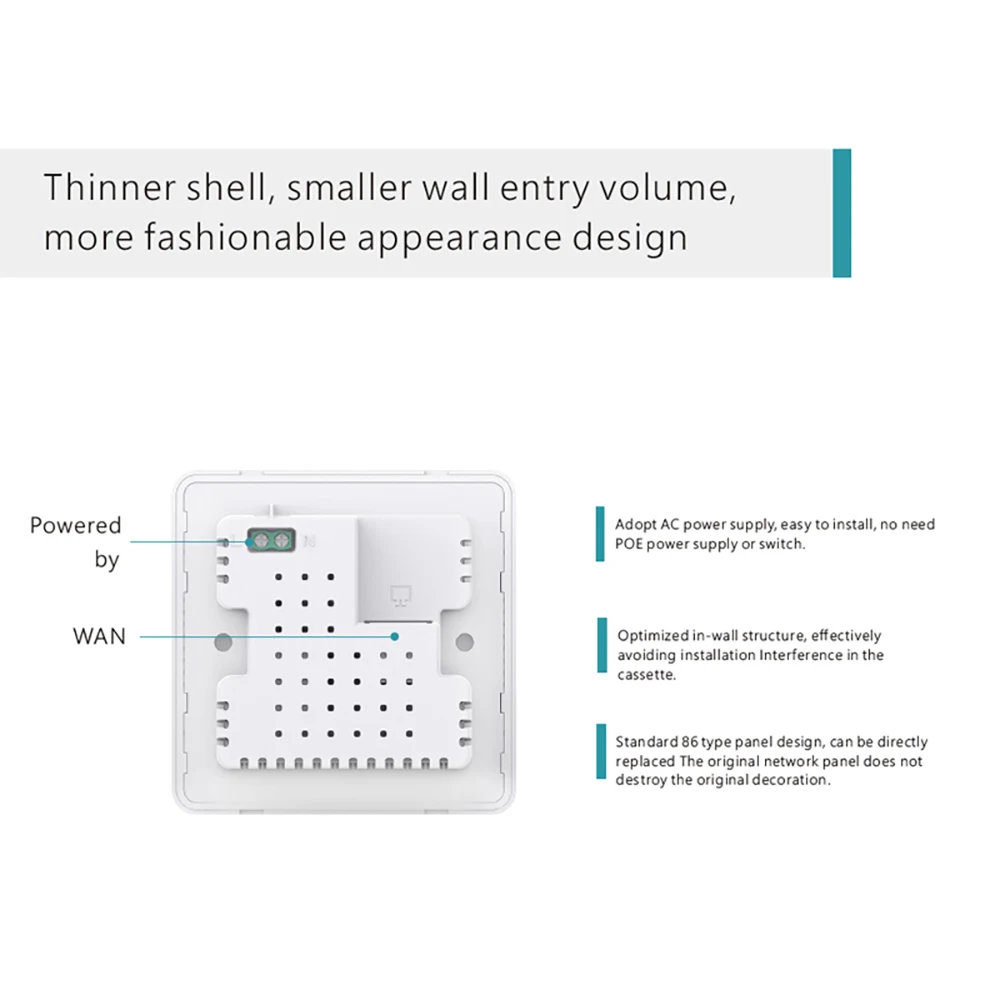 Thinner shell, smaller wall entry volume, more fashionable appearance design

Powered by

WAN

Adopt AC power supply, easy to install, no need POE power supply or switch.

Optimized in-wall structure, effectively avoiding installation Interference in the cassette.

Standard 86 type panel design, can be directly replaced The original network panel does not destroy the original decoration.